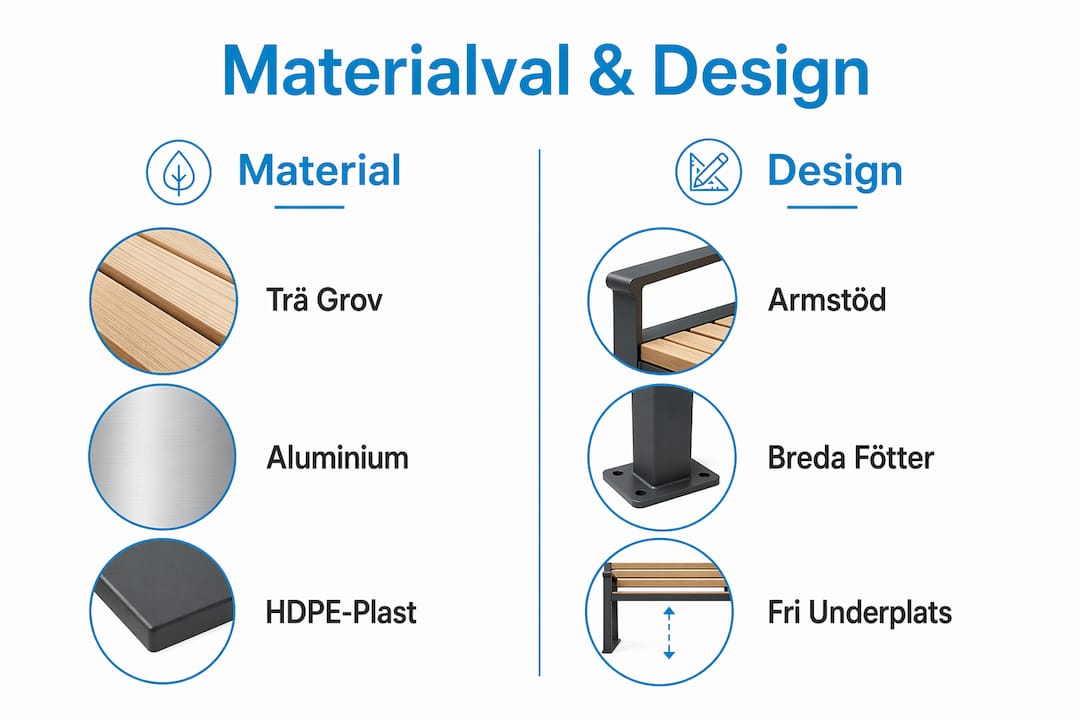 Materialval & Design

Material

Trä Grov

Aluminium

HDPE-Plast

Design

Armstöd

Breda Fötter

Fri Underplats